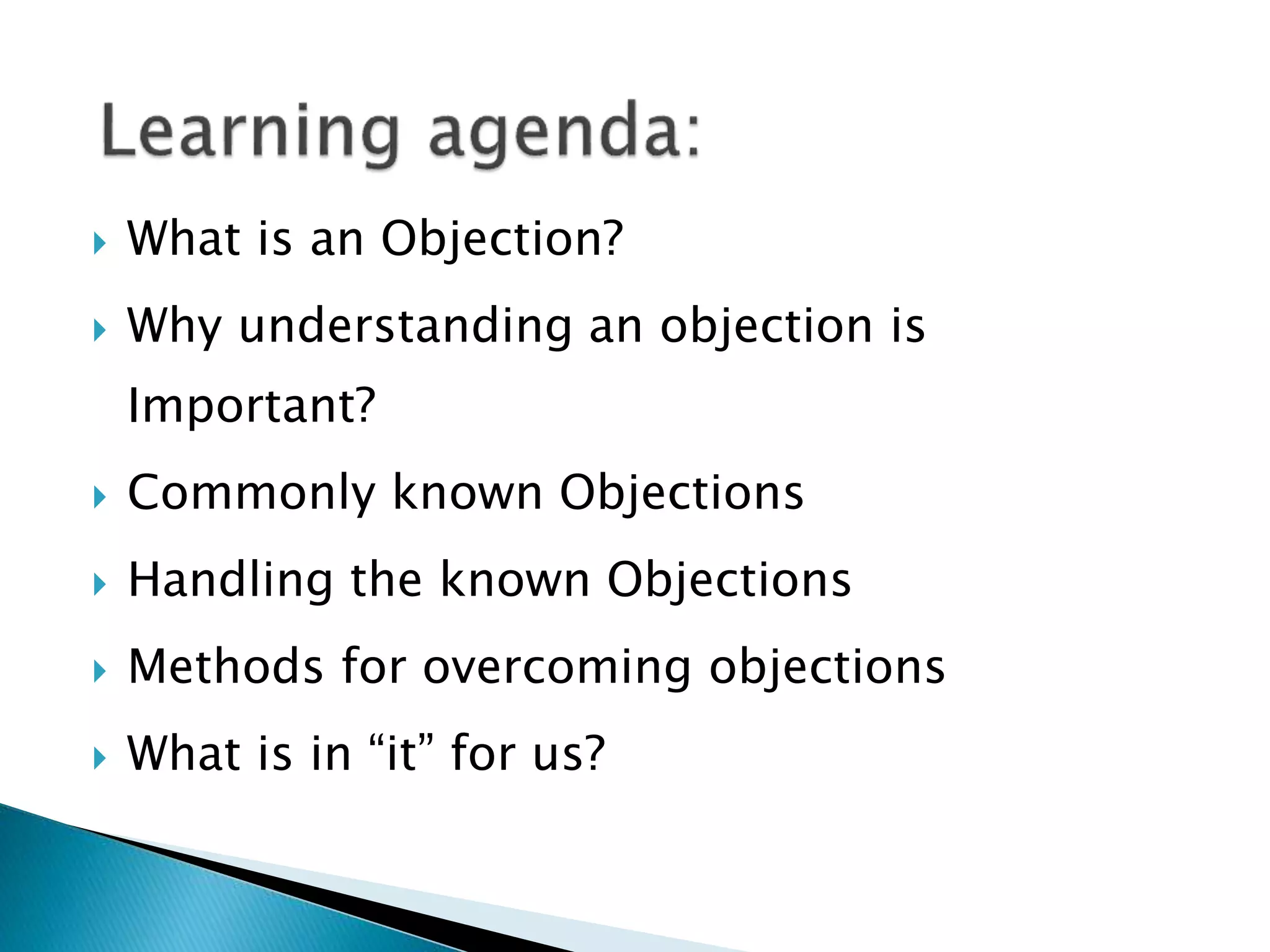 Learning agenda:

What is an Objection?

Why understanding an objection is Important?

Commonly known Objections

Handling the known Objections

Methods for overcoming objections

What is in “it” for us?